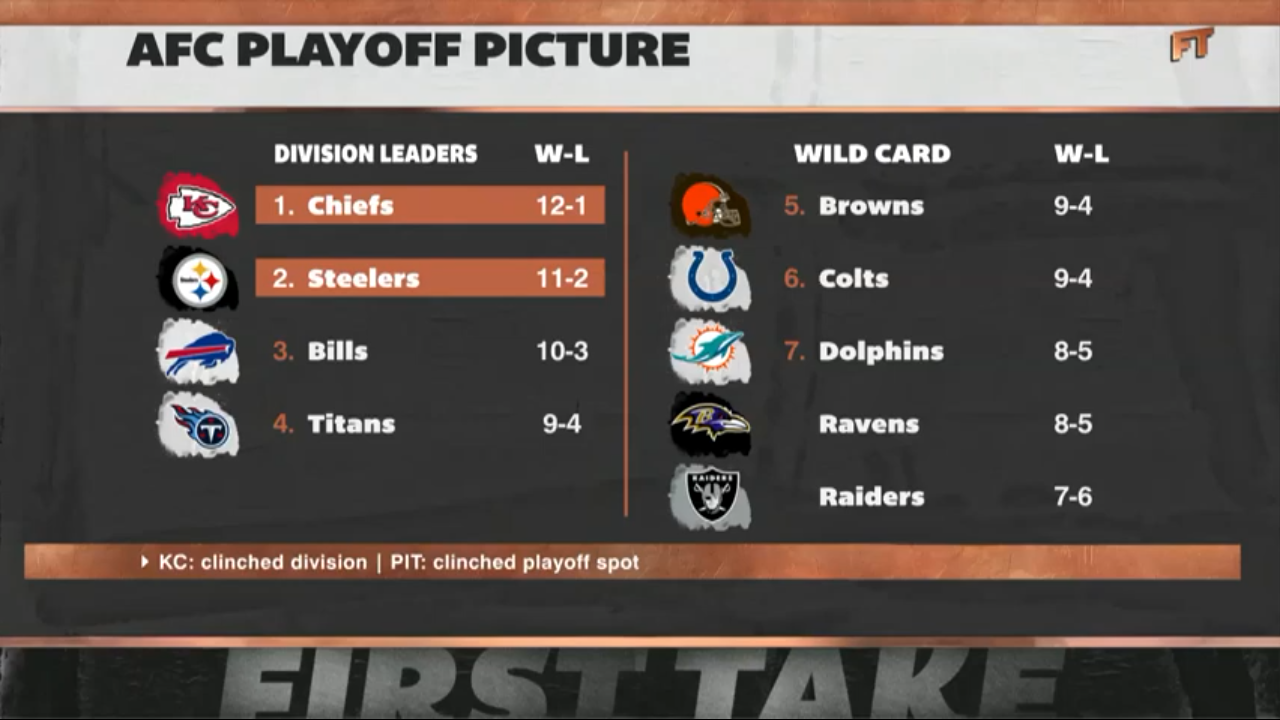 AFC PLAYOFF PICTURE

FT

| DIVISION LEADERS | W-L |
|---|---|
| 1. Chiefs | 12-1 |
| 2. Steelers | 11-2 |
| 3. Bills | 10-3 |
| 4. Titans | 9-4 |

| WILD CARD | W-L |
|---|---|
| 5. Browns | 9-4 |
| 6. Colts | 9-4 |
| 7. Dolphins | 8-5 |
| Ravens | 8-5 |
| Raiders | 7-6 |

KC: clinched division | PIT: clinched playoff spot

FIRST TAKE